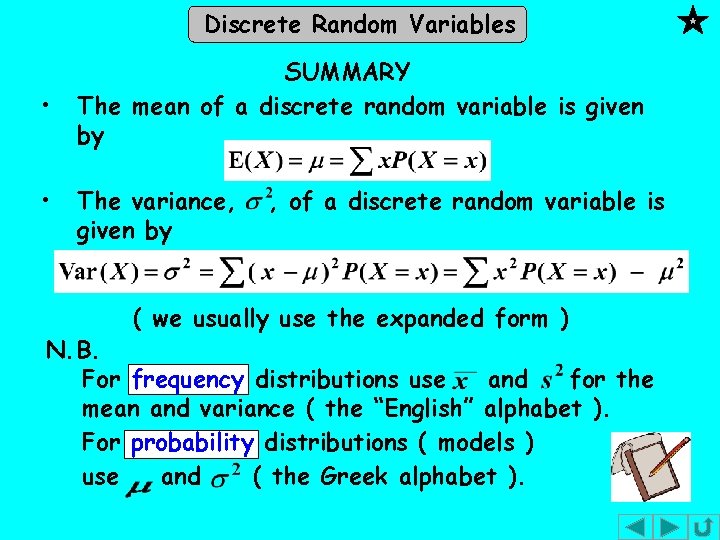 Discrete Random Variables

SUMMARY

• The mean of a discrete random variable is given by

$E(X) = \mu = \sum xP(X = x)$

• The variance, $\sigma^2$, of a discrete random variable is given by

$Var(X) = \sigma^2 = \sum (x - \mu)^2 P(X = x) = \sum x^2 P(X = x) - \mu^2$

( we usually use the expanded form )

N.B.

For frequency distributions use $\bar{x}$ and $s^2$ for the mean and variance ( the "English" alphabet ).

For probability distributions ( models ) use $\mu$ and $\sigma^2$ ( the Greek alphabet ).